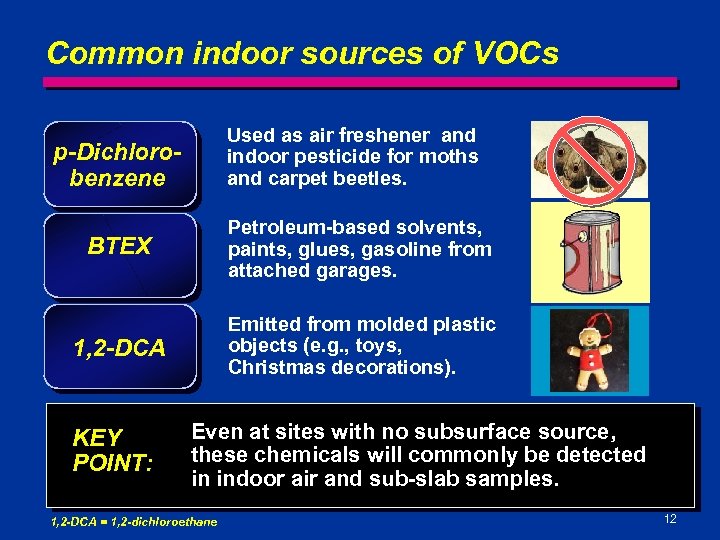 Common indoor sources of VOCs

p-Dichlorobenzene

Used as air freshener and indoor pesticide for moths and carpet beetles.

BTEX

Petroleum-based solvents, paints, glues, gasoline from attached garages.

1,2-DCA

Emitted from molded plastic objects (e.g., toys, Christmas decorations).

KEY POINT:

Even at sites with no subsurface source, these chemicals will commonly be detected in indoor air and sub-slab samples.

1,2-DCA = 1,2-dichloroethane

12